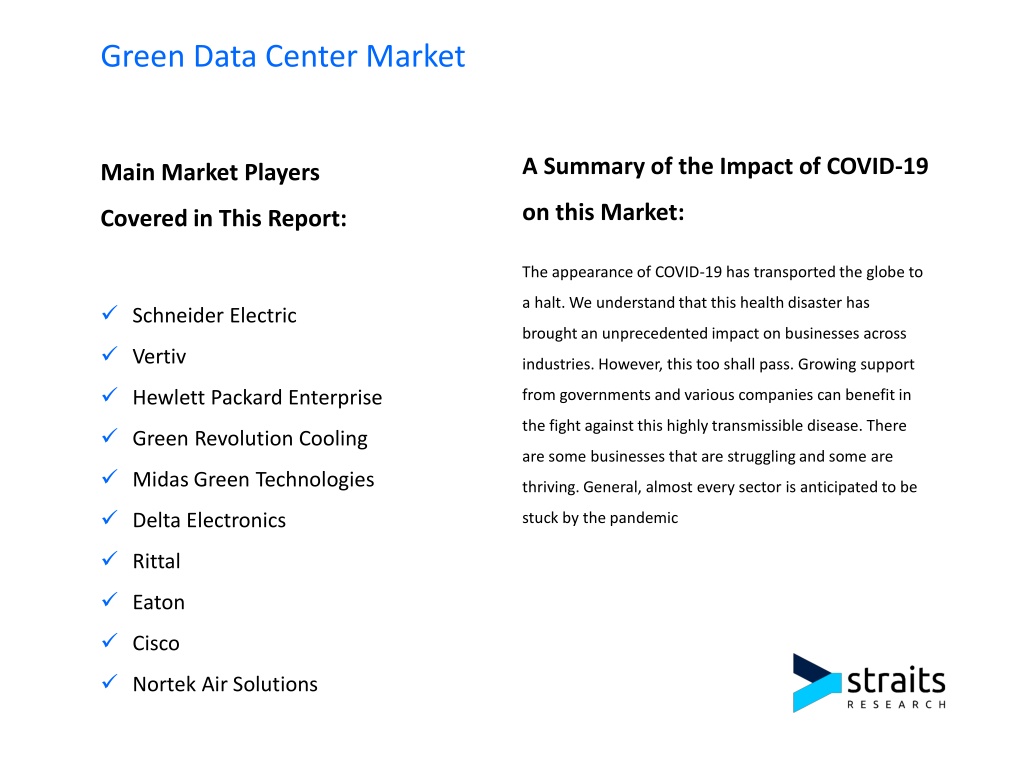 Green Data Center Market

Main Market Players

Covered in This Report:

✓ Schneider Electric
✓ Vertiv
✓ Hewlett Packard Enterprise
✓ Green Revolution Cooling
✓ Midas Green Technologies
✓ Delta Electronics
✓ Rittal
✓ Eaton
✓ Cisco
✓ Nortek Air Solutions

A Summary of the Impact of COVID-19 on this Market:

The appearance of COVID-19 has transported the globe to a halt. We understand that this health disaster has brought an unprecedented impact on businesses across industries. However, this too shall pass. Growing support from governments and various companies can benefit in the fight against this highly transmissible disease. There are some businesses that are struggling and some are thriving. General, almost every sector is anticipated to be stuck by the pandemic

straits
RESEARCH